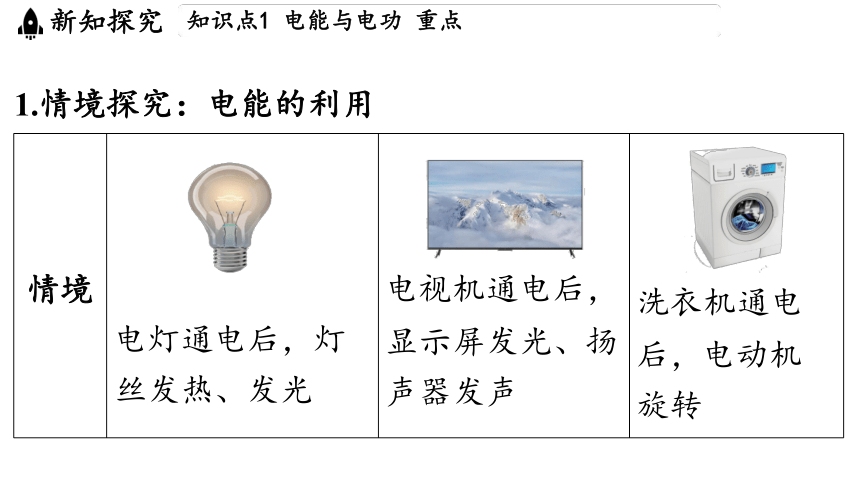 新知探究 知识点1 电能与电功 重点

1.情境探究：电能的利用

| 情境 | 电灯通电后，灯丝发热、发光 | 电视机通电后，显示屏发光、扬声器发声 | 洗衣机通电后，电动机旋转 |
|---|---|---|---|